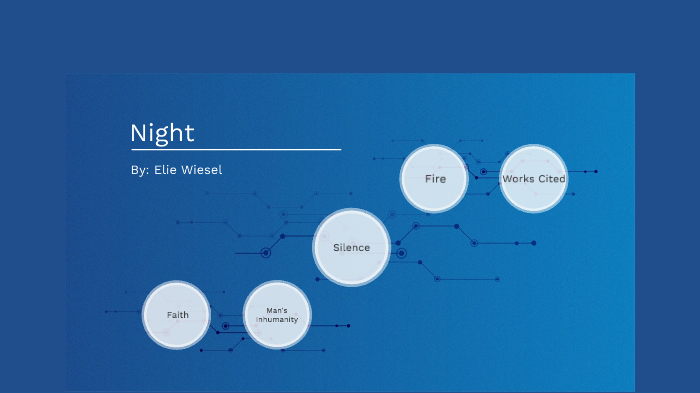 Night

By: Elie Wiesel

Fire

Works Cited

Silence

Faith

Man's Inhumanity